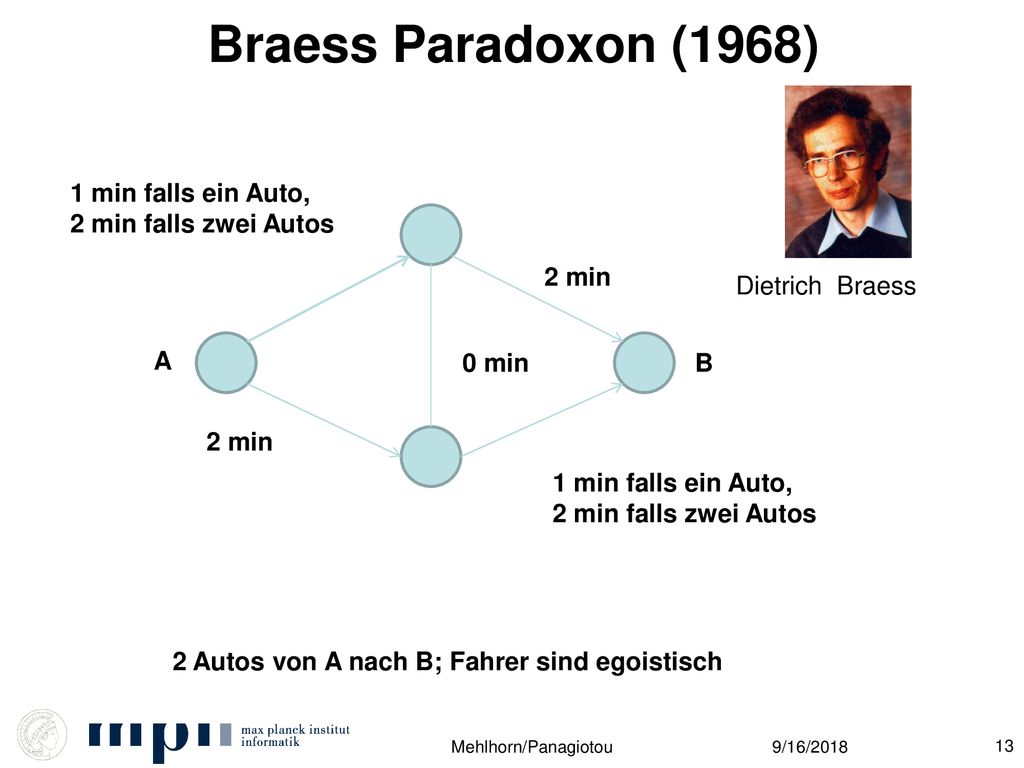 Braess Paradoxon (1968)

1 min falls ein Auto,
2 min falls zwei Autos

2 min

Dietrich Braess

A

0 min

B

2 min

1 min falls ein Auto,
2 min falls zwei Autos

2 Autos von A nach B; Fahrer sind egoistisch

mpi max planck institut informatik

Mehlhorn/Panagiotou

9/16/2018

13